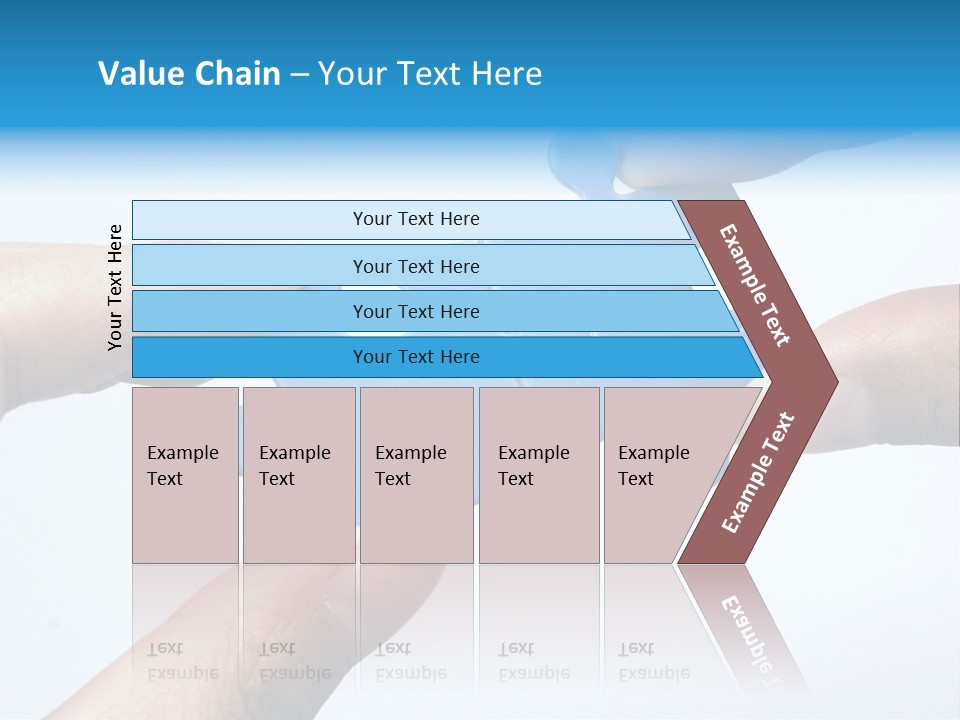 Value Chain – Your Text Here

Your Text Here

Your Text Here

Your Text Here

Your Text Here

Your Text Here

Example Text

Example Text

Example Text

Example Text

Example Text

Example Text

Example Text